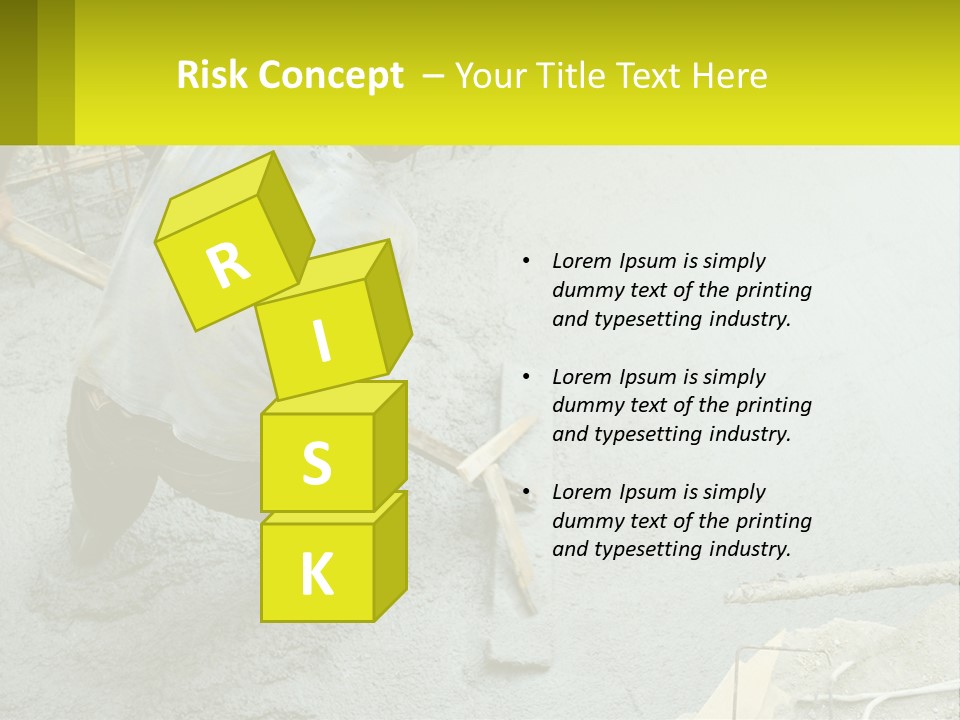 Risk Concept – Your Title Text Here

R
I
S
K

• Lorem Ipsum is simply dummy text of the printing and typesetting industry.

• Lorem Ipsum is simply dummy text of the printing and typesetting industry.

• Lorem Ipsum is simply dummy text of the printing and typesetting industry.